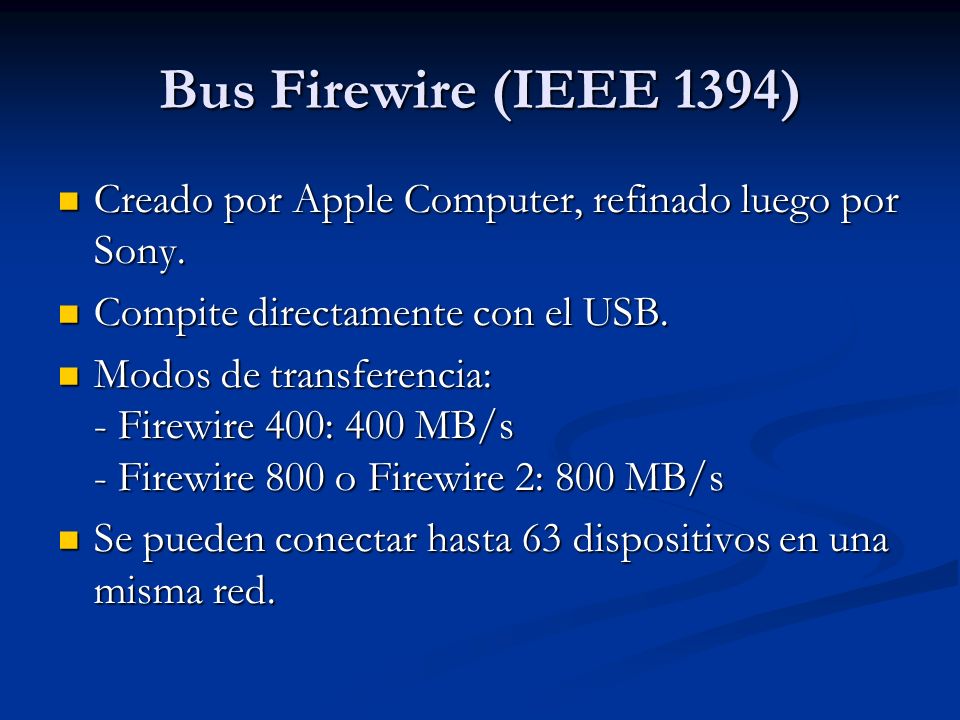 Bus Firewire (IEEE 1394)

Creado por Apple Computer, refinado luego por Sony.

Compite directamente con el USB.

Modos de transferencia:
- Firewire 400: 400 MB/s
- Firewire 800 o Firewire 2: 800 MB/s

Se pueden conectar hasta 63 dispositivos en una misma red.